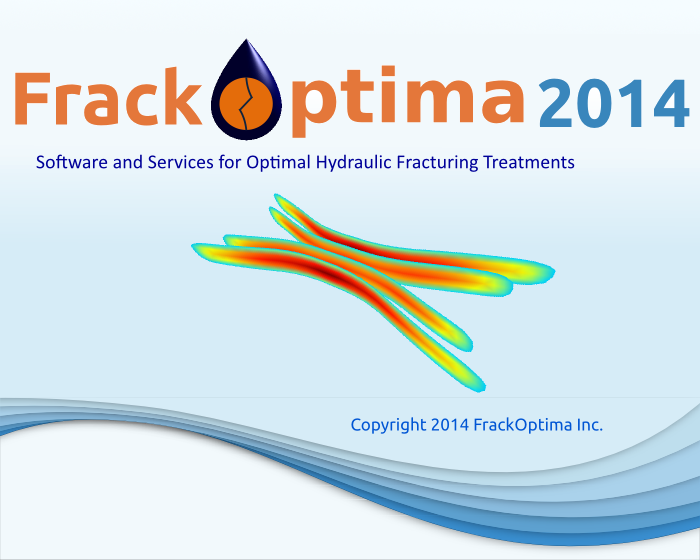 FrackOptima 2014

Software and Services for Optimal Hydraulic Fracturing Treatments

Copyright 2014 FrackOptima Inc.